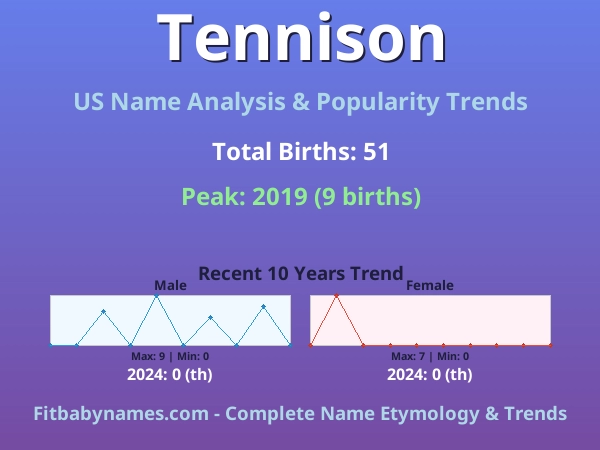 Tennison

US Name Analysis & Popularity Trends

Total Births: 51

Peak: 2019 (9 births)

Recent 10 Years Trend

Male

Max: 9 | Min: 0

2024: 0 (th)

Female

Max: 7 | Min: 0

2024: 0 (th)

Fitbabynames.com - Complete Name Etymology & Trends